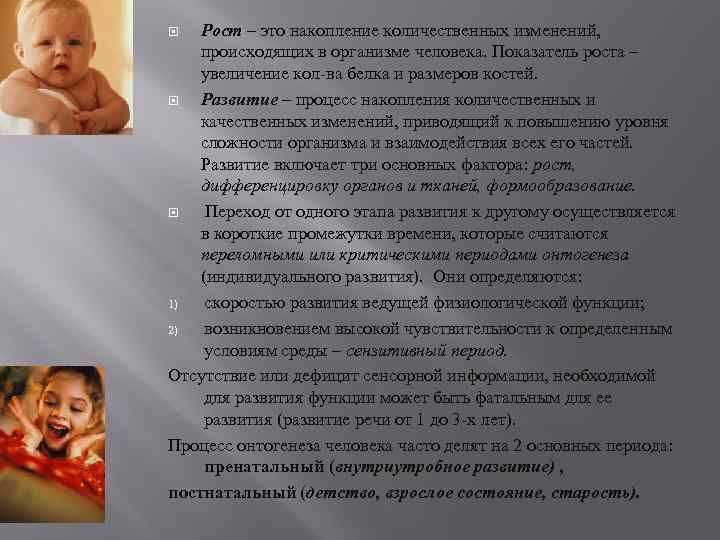 Рост – это накопление количественных изменений, происходящих в организме человека. Показатель роста – увеличение кол-ва белка и размеров костей.

Развитие – процесс накопления количественных и качественных изменений, приводящий к повышению уровня сложности организма и взаимодействия всех его частей. Развитие включает три основных фактора: рост, дифференцировку органов и тканей, формообразование.

Переход от одного этапа развития к другому осуществляется в короткие промежутки времени, которые считаются переломными или критическими периодами онтогенеза (индивидуального развития). Они определяются:

1) скоростью развития ведущей физиологической функции;

2) возникновением высокой чувствительности к определенным условиям среды – сензитивный период.

Отсутствие или дефицит сенсорной информации, необходимой для развития функции может быть фатальным для ее развития (развитие речи от 1 до 3-х лет).

Процесс онтогенеза человека часто делят на 2 основных периода: пренатальный (внутриутробное развитие) ,

постнатальный (детство, взрослое состояние, старость).